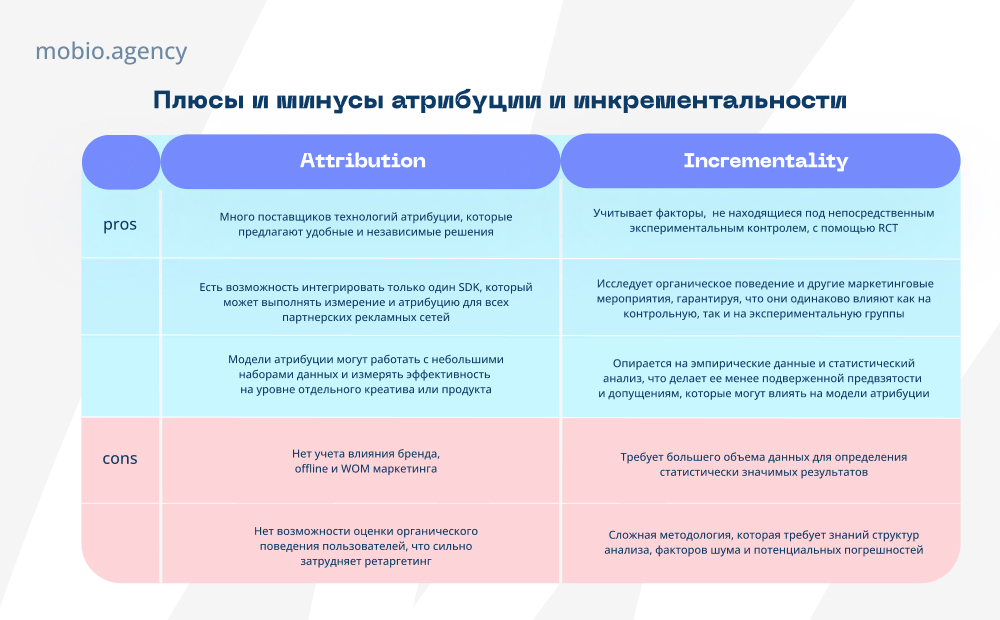 mobio.agency

Плюсы и минусы атрибуции и инкрементальности

| | Attribution | Incrementality |
|---|---|---|
| pros | Много поставщиков технологий атрибуции, которые предлагают удобные и независимые решения | Учитывает факторы, не находящиеся под непосредственным экспериментальным контролем, с помощью RCT |
| | Есть возможность интегрировать только один SDK, который может выполнять измерение и атрибуцию для всех партнерских рекламных сетей | Исследует органическое поведение и другие маркетинговые мероприятия, гарантируя, что они одинаково влияют как на контрольную, так и на экспериментальную группы |
| | Модели атрибуции могут работать с небольшими наборами данных и измерять эффективность на уровне отдельного креатива или продукта | Опирается на эмпирические данные и статистический анализ, что делает ее менее подверженной предвзятости и допущениям, которые могут влиять на модели атрибуции |
| cons | Нет учета влияния бренда, offline и WOM маркетинга | Требует большего объема данных для определения статистически значимых результатов |
| | Нет возможности оценки органического поведения пользователей, что сильно затрудняет ретаргетинг | Сложная методология, которая требует знаний структур анализа, факторов шума и потенциальных погрешностей |